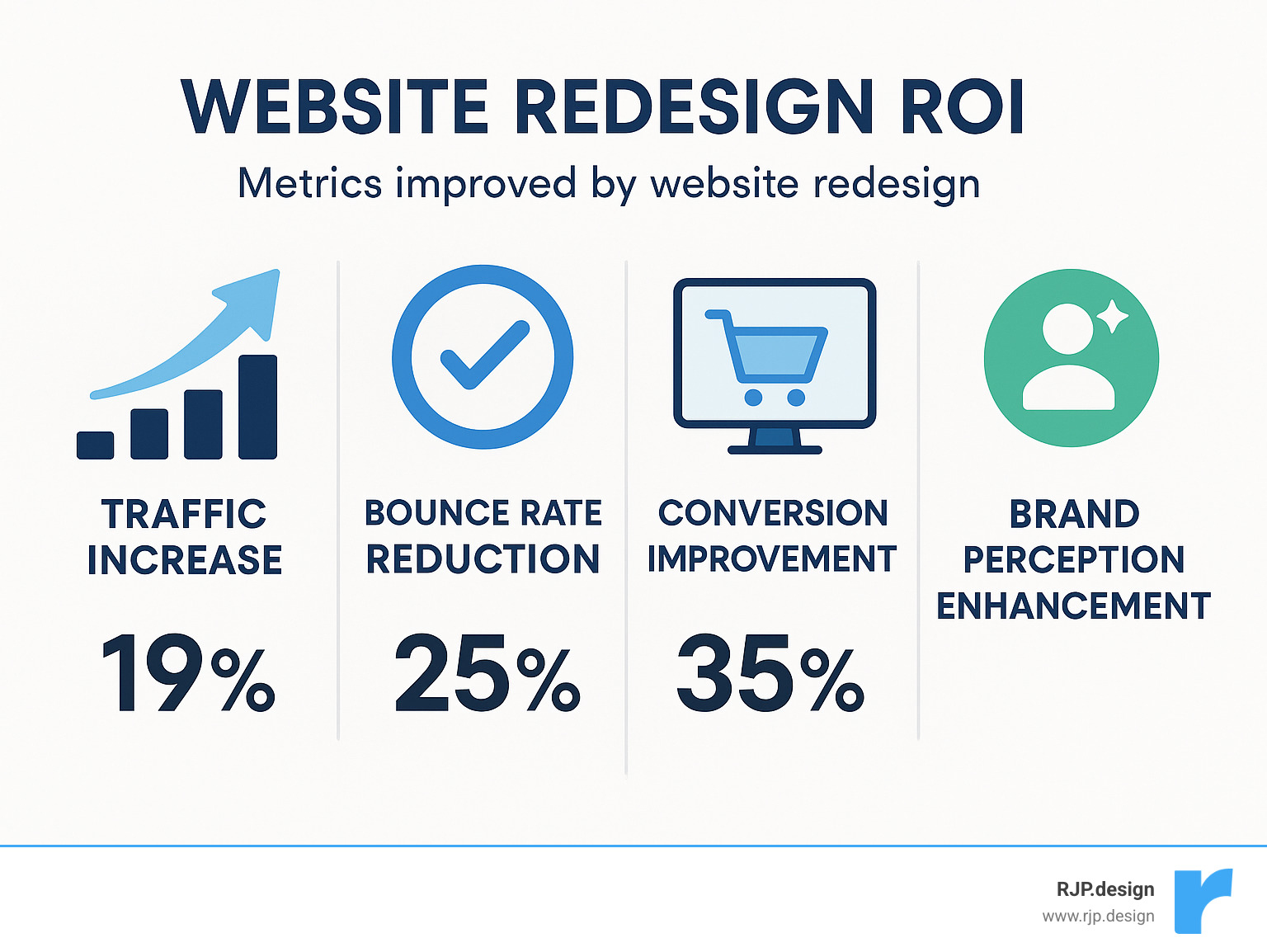 WEBSITE REDESIGN ROI

Metrics improved by website redesign

TRAFFIC INCREASE

19%

BOUNCE RATE REDUCTION

25%

CONVERSION IMPROVEMENT

35%

BRAND PERCEPTION ENHANCEMENT

RJP.design
www.rjp.design